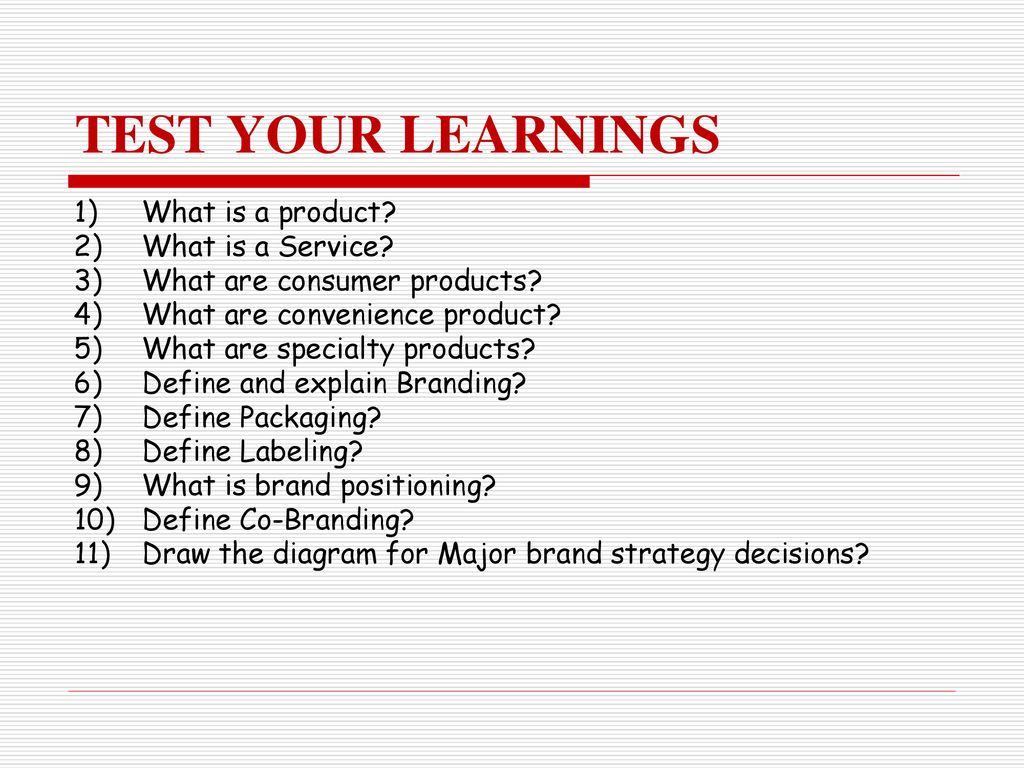 TEST YOUR LEARNINGS

1) What is a product?
2) What is a Service?
3) What are consumer products?
4) What are convenience product?
5) What are specialty products?
6) Define and explain Branding?
7) Define Packaging?
8) Define Labeling?
9) What is brand positioning?
10) Define Co-Branding?
11) Draw the diagram for Major brand strategy decisions?